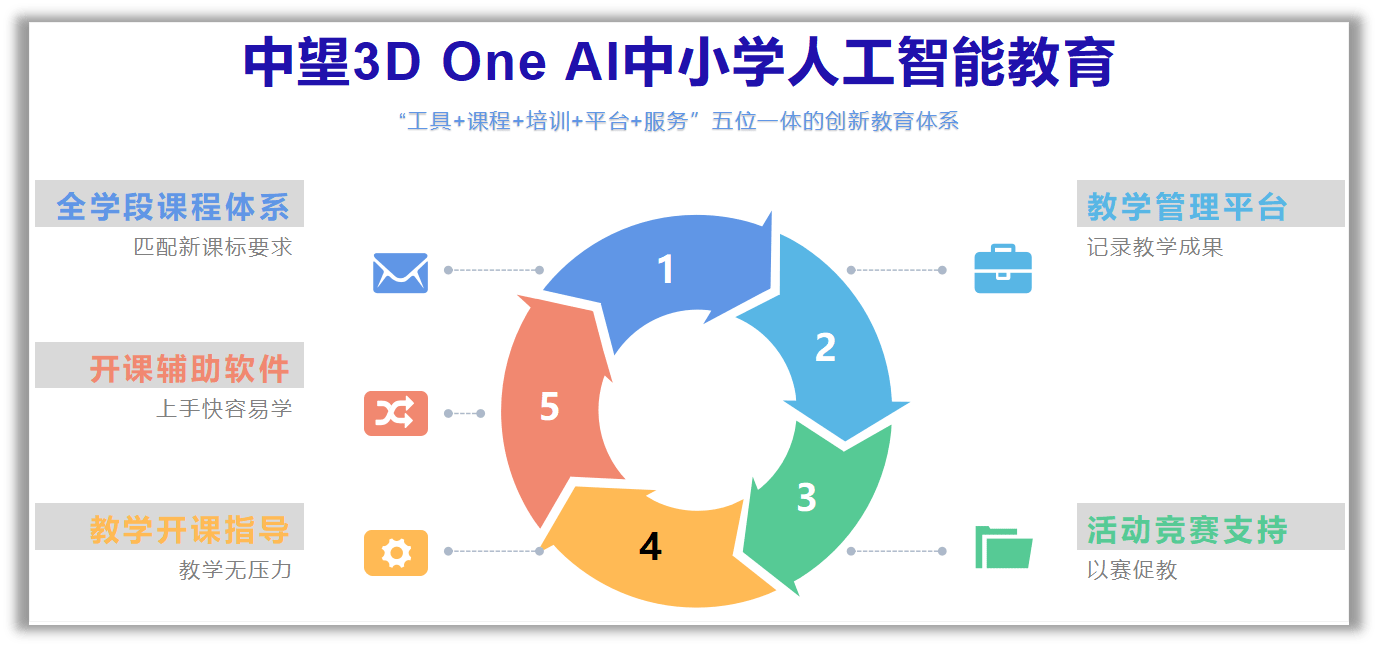 中望3D One AI中小学人工智能教育

“工具+课程+培训+平台+服务”五位一体的创新教育体系

全学段课程体系
匹配新课标要求

开课辅助软件
上手快容易学

教学开课指导
教学无压力

1
2
3
4
5

教学管理平台
记录教学成果

活动竞赛支持
以赛促教